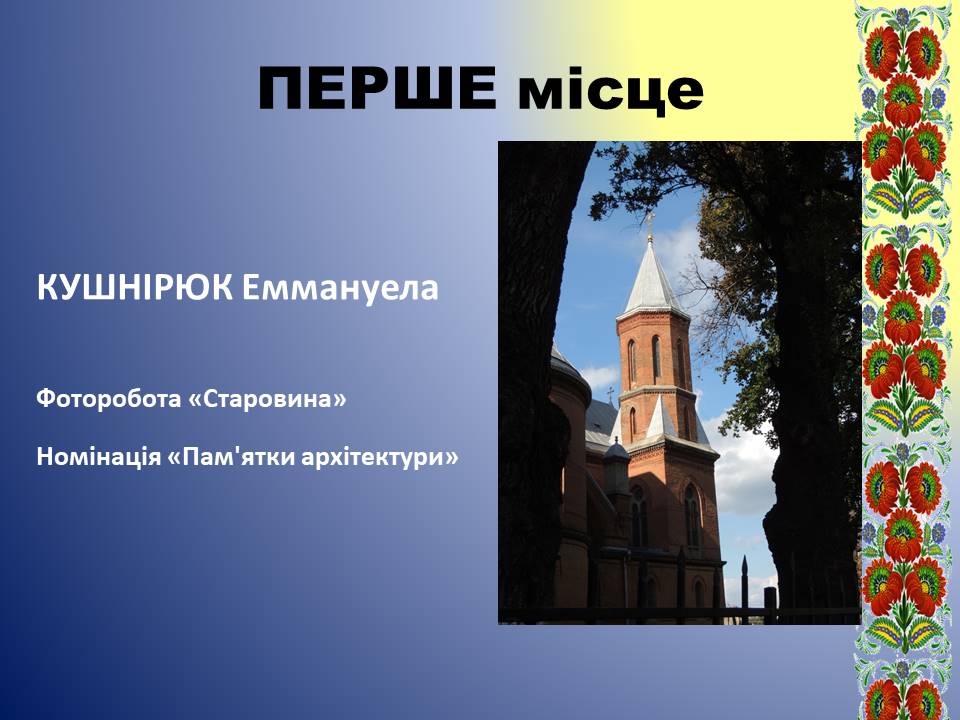 ПЕРШЕ місце

КУШНІРЮК Еммануела

Фоторобота «Старовина»

Номінація «Пам'ятки архітектури»